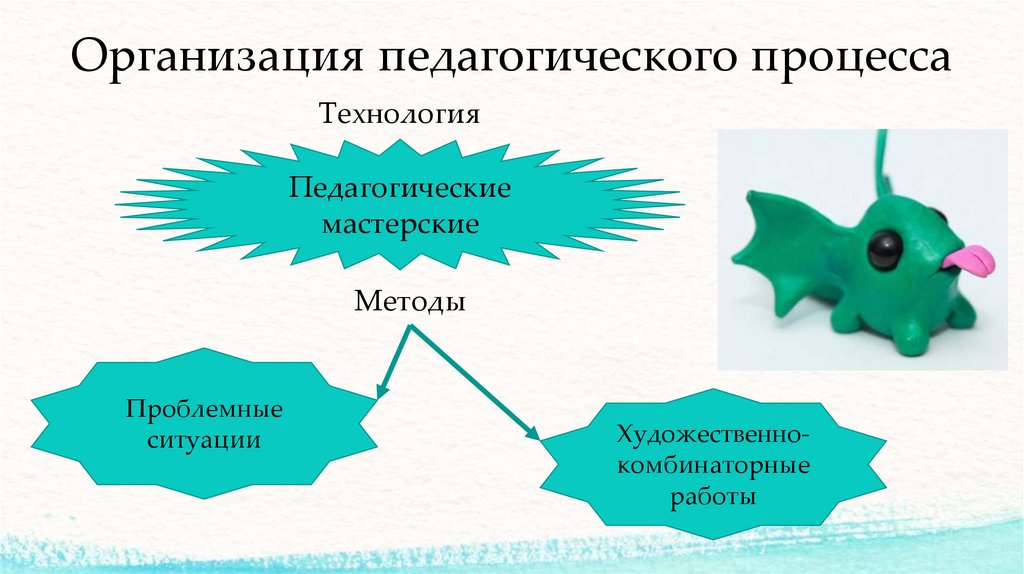 Организация педагогического процесса

Технология

Педагогические мастерские

Методы

Проблемные ситуации

Художественно-комбинаторные работы